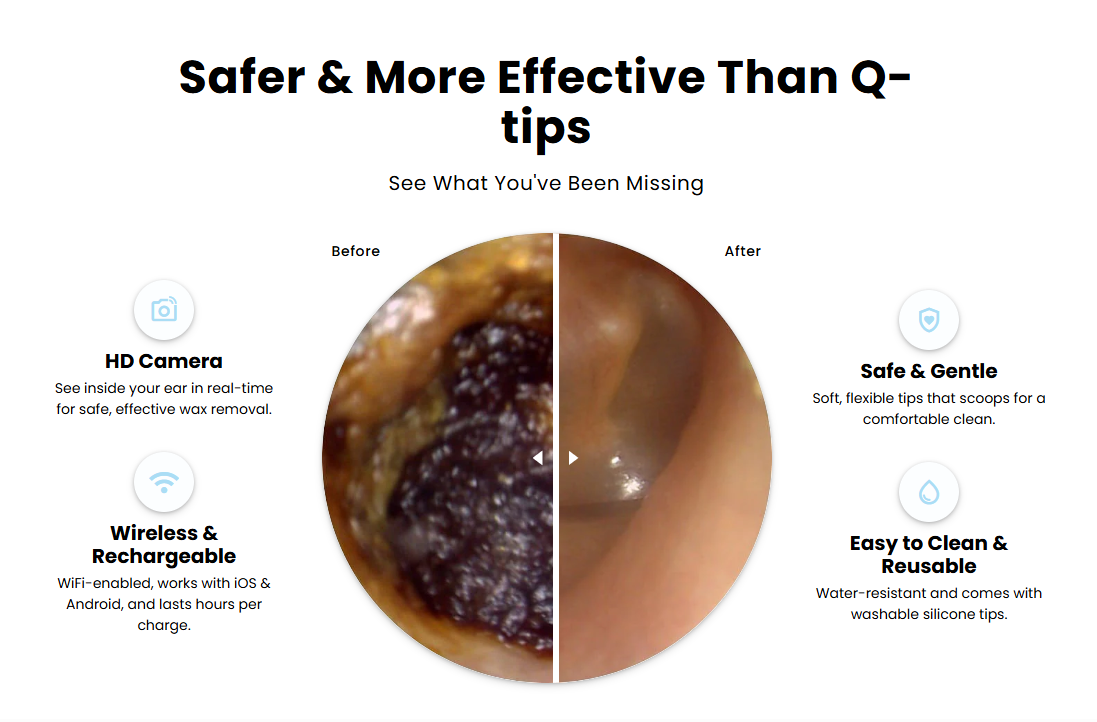 Safer & More Effective Than Q-tips

See What You've Been Missing

Before

After

HD Camera
See inside your ear in real-time for safe, effective wax removal.

Wireless & Rechargeable
WiFi-enabled, works with iOS & Android, and lasts hours per charge.

Safe & Gentle
Soft, flexible tips that scoops for a comfortable clean.

Easy to Clean & Reusable
Water-resistant and comes with washable silicone tips.